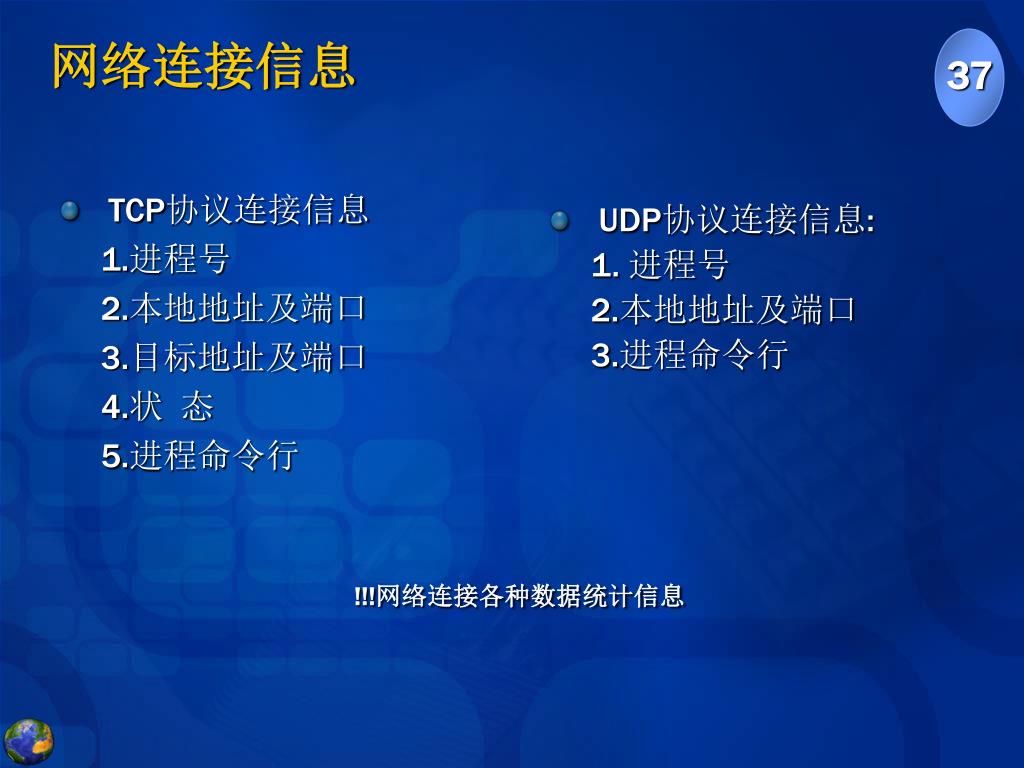 网络连接信息

37

TCP协议连接信息
1.进程号
2.本地地址及端口
3.目标地址及端口
4.状 态
5.进程命令行

UDP协议连接信息:
1. 进程号
2.本地地址及端口
3.进程命令行

!!!网络连接各种数据统计信息